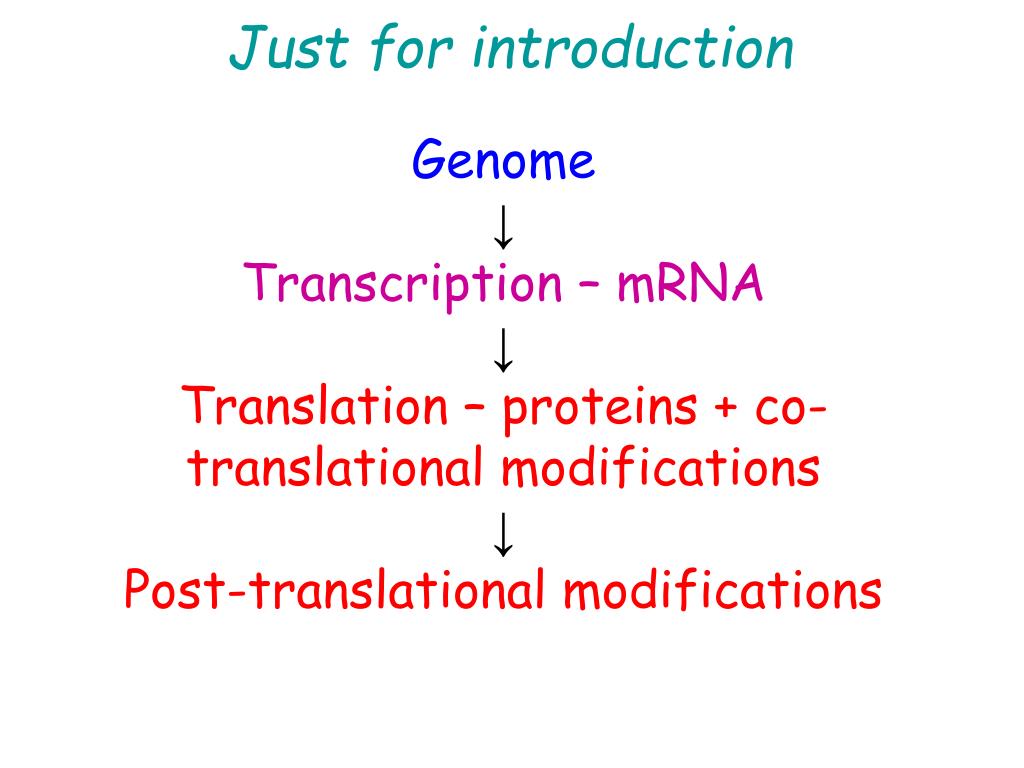 Just for introduction

Genome
↓
Transcription – mRNA
↓
Translation – proteins + co-translational modifications
↓
Post-translational modifications